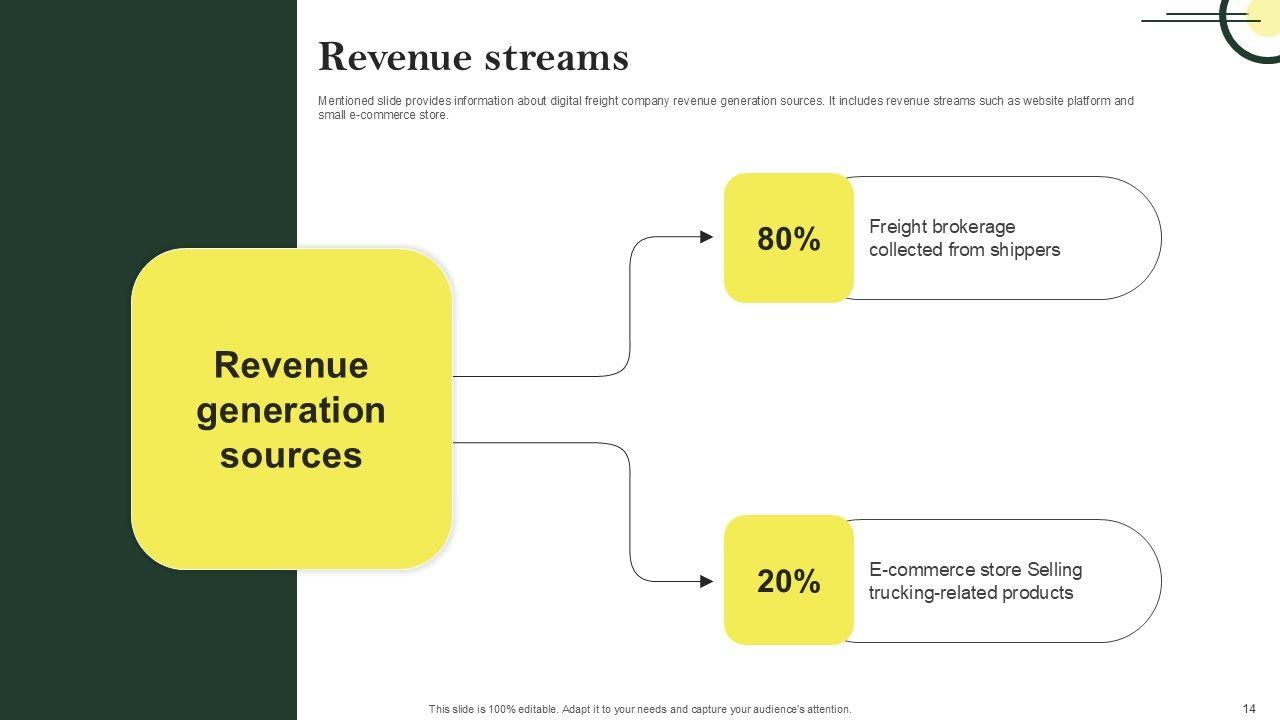 Revenue streams

Mentioned slide provides information about digital freight company revenue generation sources. It includes revenue streams such as website platform and small e-commerce store.

Revenue generation sources

80%

Freight brokerage collected from shippers

20%

E-commerce store Selling trucking-related products

This slide is 100% editable. Adapt it to your needs and capture your audience's attention.

14